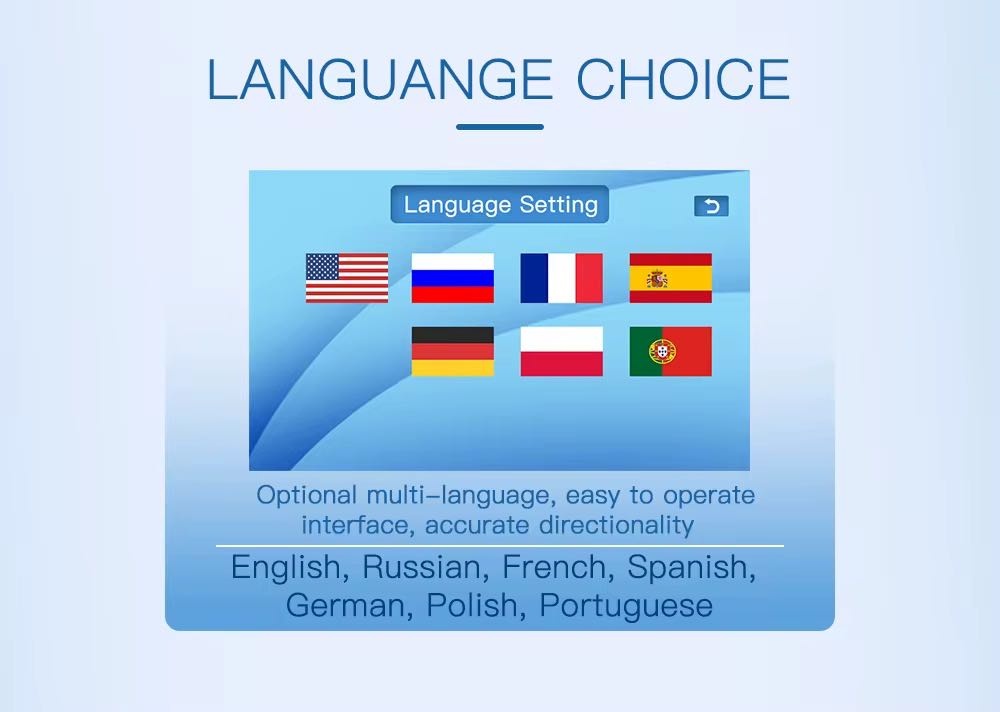 LANGUANGE CHOICE

Language Setting

Optional multi–language, easy to operate interface, accurate directionality

English, Russian, French, Spanish, German, Polish, Portuguese